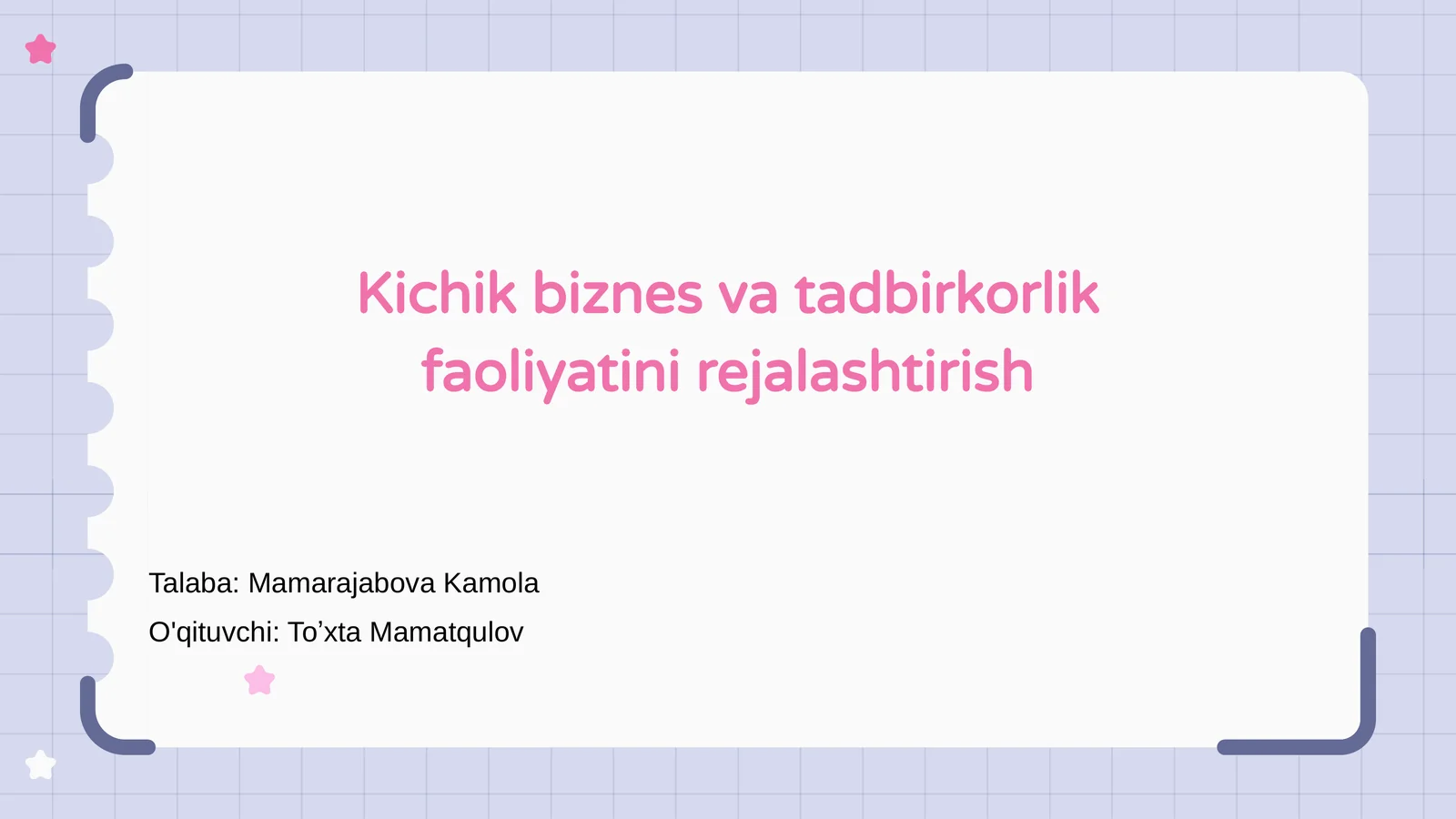 Kichik biznes va tadbirkorlik faoliyatini rejalashtirish

Talaba: Mamarajabova Kamola
O'qituvchi: To’xta Mamatqulov